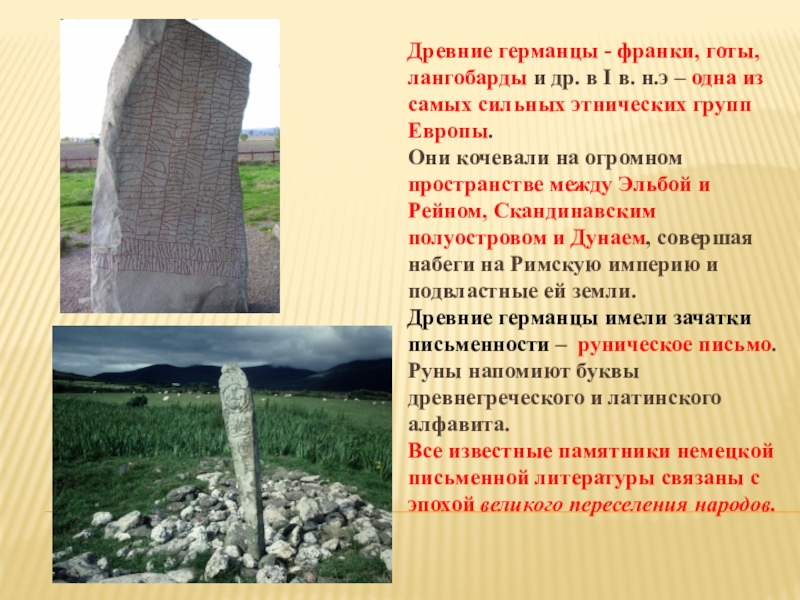 Древние германцы - франки, готы, лангобарды и др. в I в. н.э – одна из самых сильных этнических групп Европы.
Они кочевали на огромном пространстве между Эльбой и Рейном, Скандинавским полуостровом и Дунаем, совершая набеги на Римскую империю и подвластные ей земли.
Древние германцы имели зачатки письменности – руническое письмо. Руны напомиют буквы древнегреческого и латинского алфавита.
Все известные памятники немецкой письменной литературы связаны с эпохой великого переселения народов.